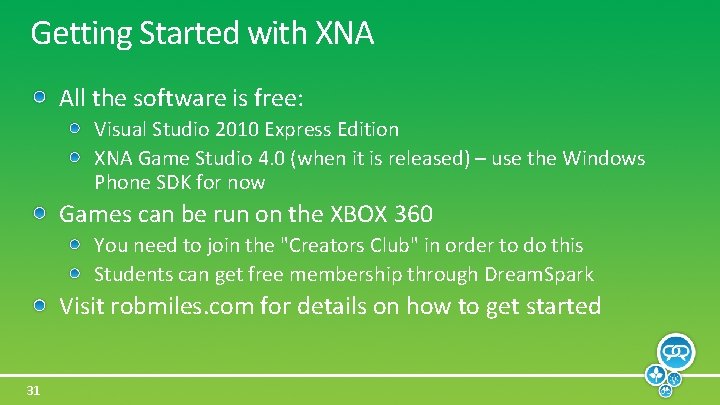 Getting Started with XNA

All the software is free:

Visual Studio 2010 Express Edition

XNA Game Studio 4.0 (when it is released) – use the Windows Phone SDK for now

Games can be run on the XBOX 360

You need to join the "Creators Club" in order to do this

Students can get free membership through DreamSpark

Visit robmiles.com for details on how to get started

31